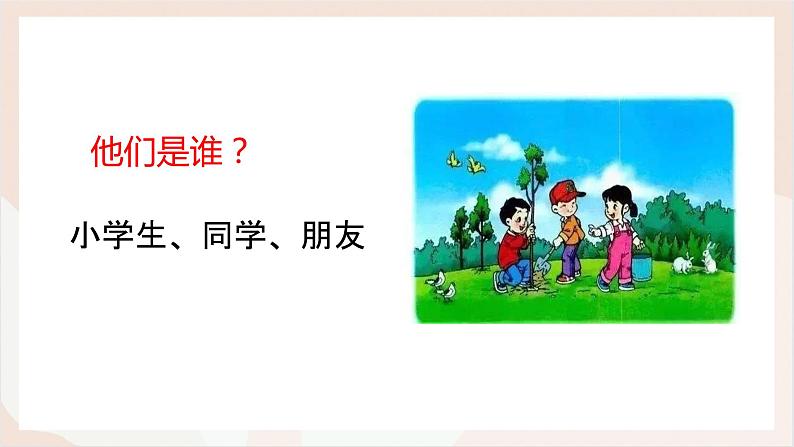 他们是谁？

小学生、同学、朋友